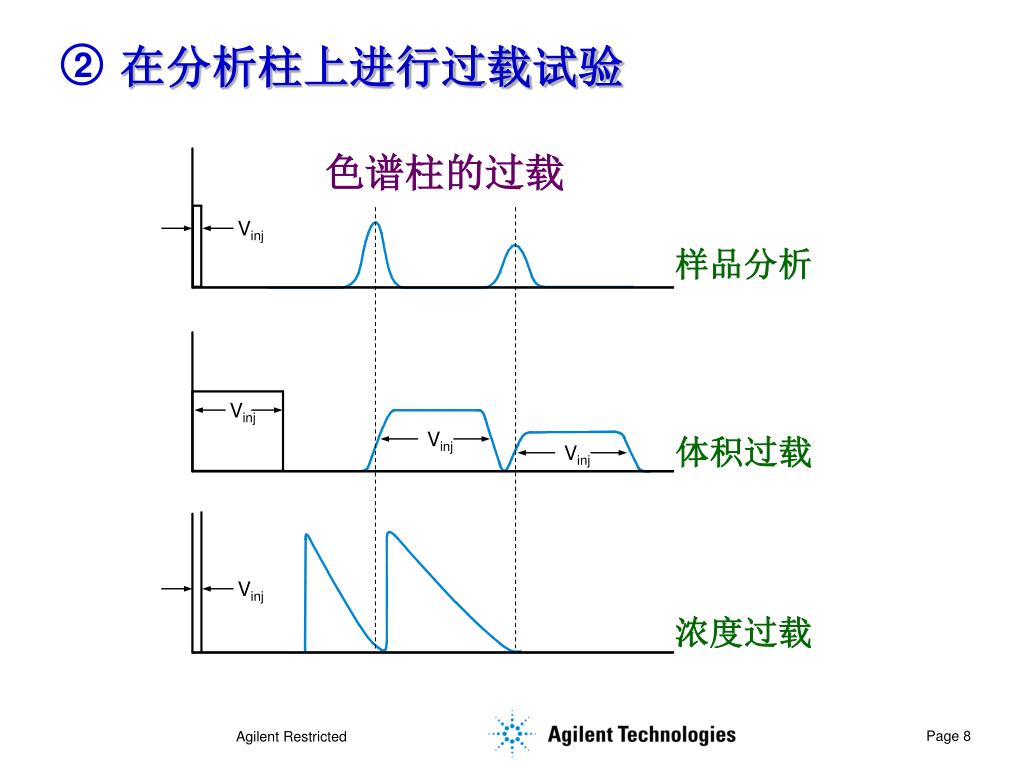 ② 在分析柱上进行过载试验

色谱柱的过载

$V_{inj}$

样品分析

$V_{inj}$

$V_{inj}$

$V_{inj}$

体积过载

$V_{inj}$

浓度过载

Agilent Restricted

Agilent Technologies

Page 8